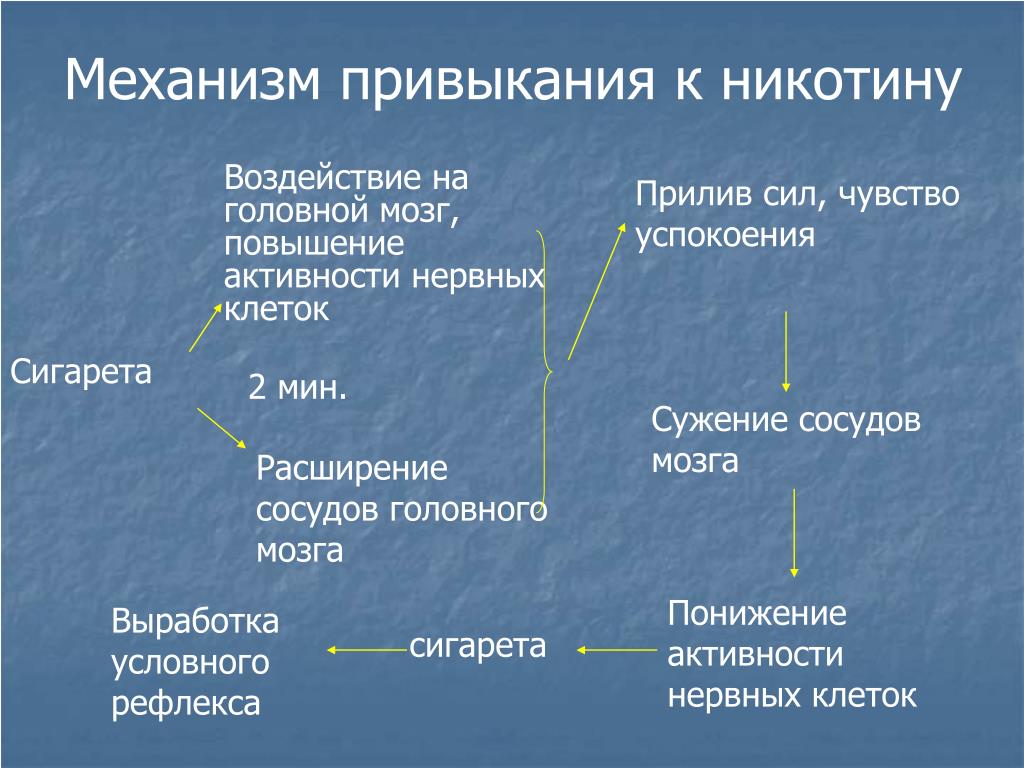 Механизм привыкания к никотину

Сигарета

Воздействие на головной мозг, повышение активности нервных клеток

2 мин.

Расширение сосудов головного мозга

Прилив сил, чувство успокоения

Сужение сосудов мозга

Понижение активности нервных клеток

сигарета

Выработка условного рефлекса